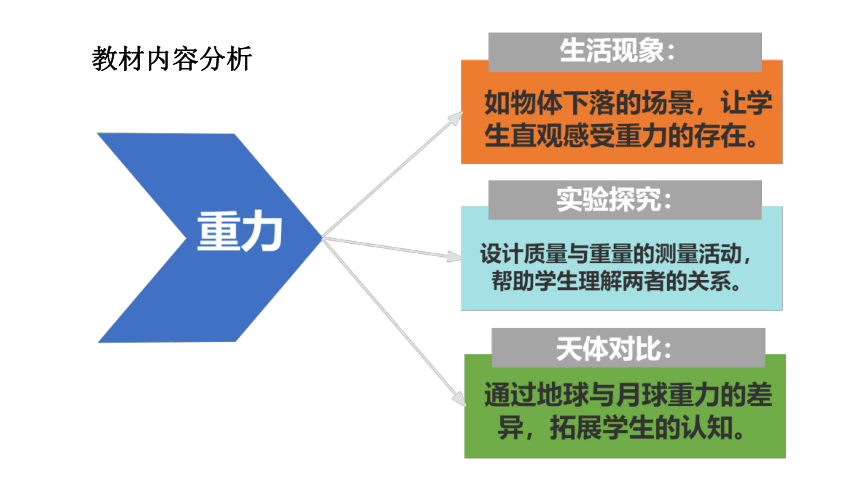 教材内容分析

重力

生活现象：

如物体下落的场景，让学生直观感受重力的存在。

实验探究：

设计质量与重量的测量活动，帮助学生理解两者的关系。

天体对比：

通过地球与月球重力的差异，拓展学生的认知。